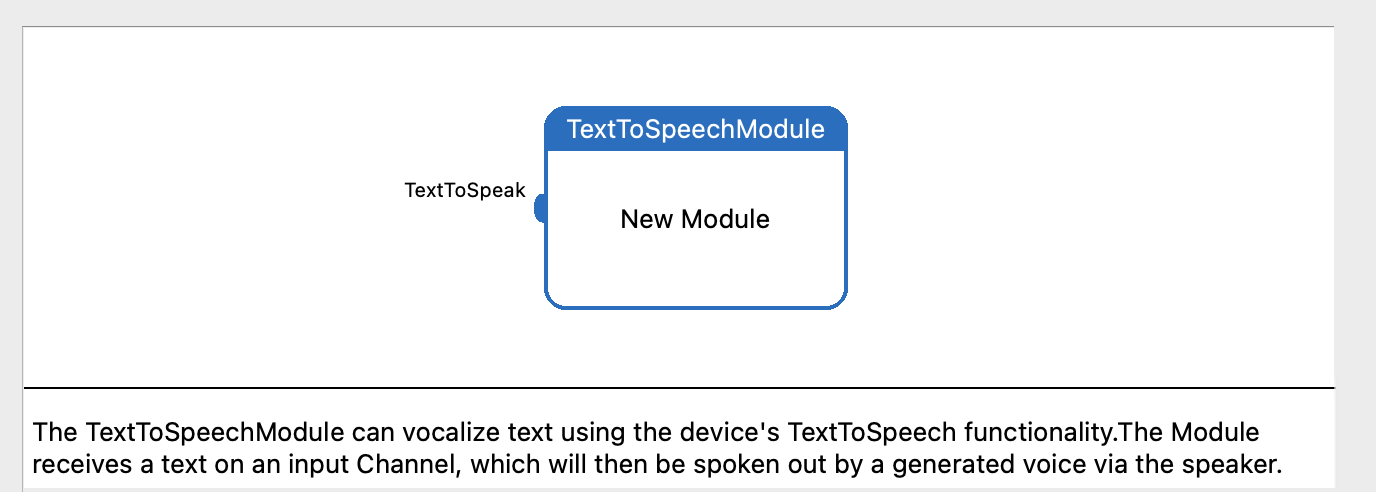 TextToSpeechModule

TextToSpeak

New Module

The TextToSpeechModule can vocalize text using the device's TextToSpeech functionality.The Module receives a text on an input Channel, which will then be spoken out by a generated voice via the speaker.